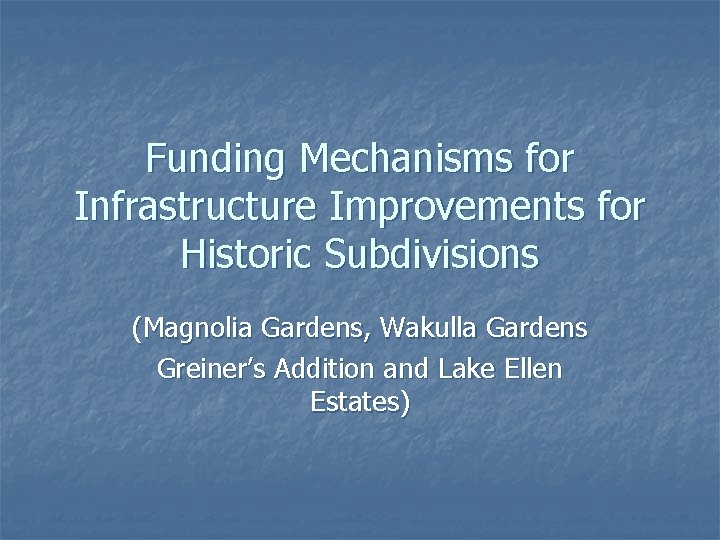 Funding Mechanisms for Infrastructure Improvements for Historic Subdivisions

(Magnolia Gardens, Wakulla Gardens

Greiner's Addition and Lake Ellen Estates)